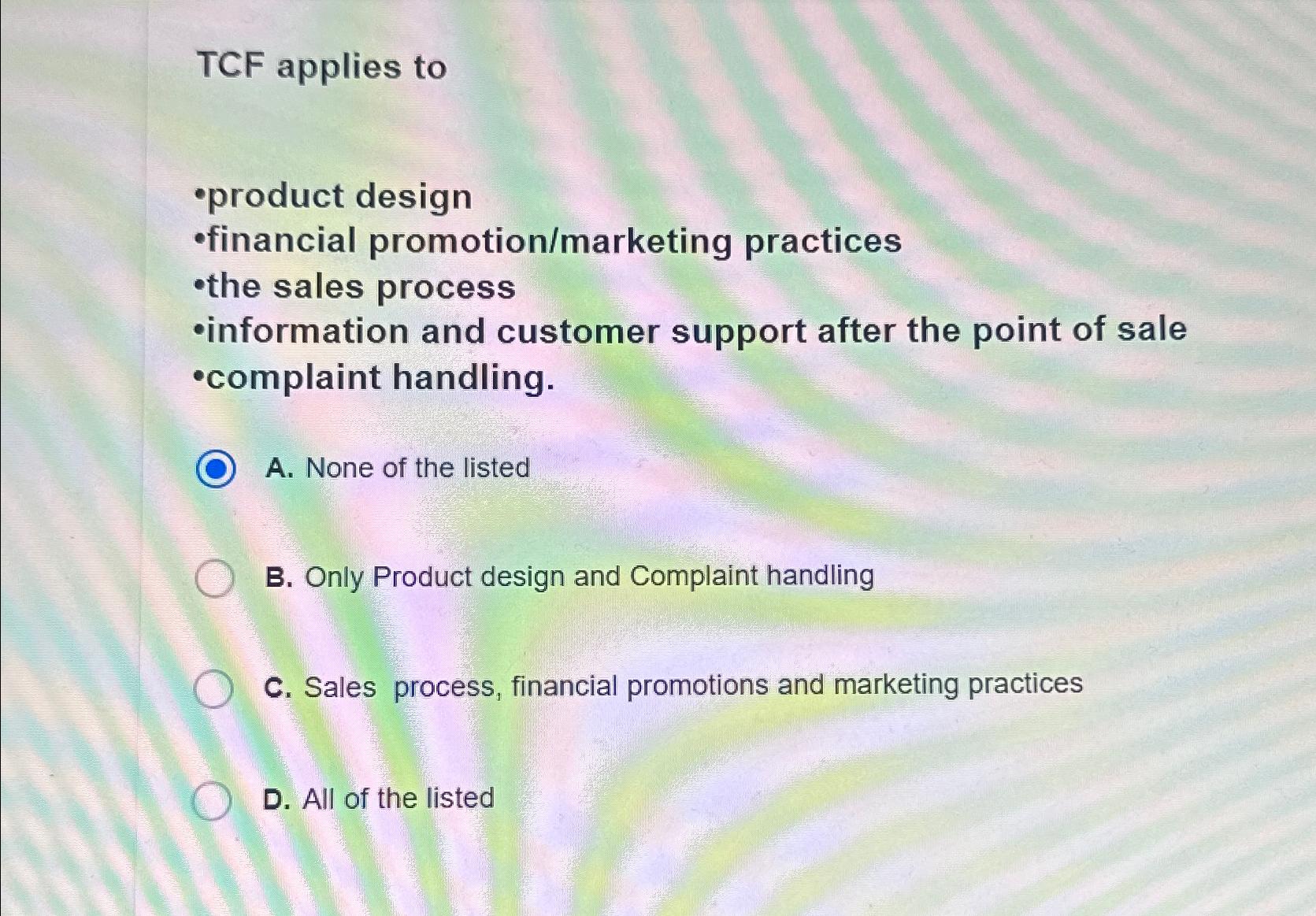 TCF applies to

•product design
•financial promotion/marketing practices
•the sales process
•information and customer support after the point of sale
•complaint handling.

A. None of the listed

B. Only Product design and Complaint handling

C. Sales process, financial promotions and marketing practices

D. All of the listed